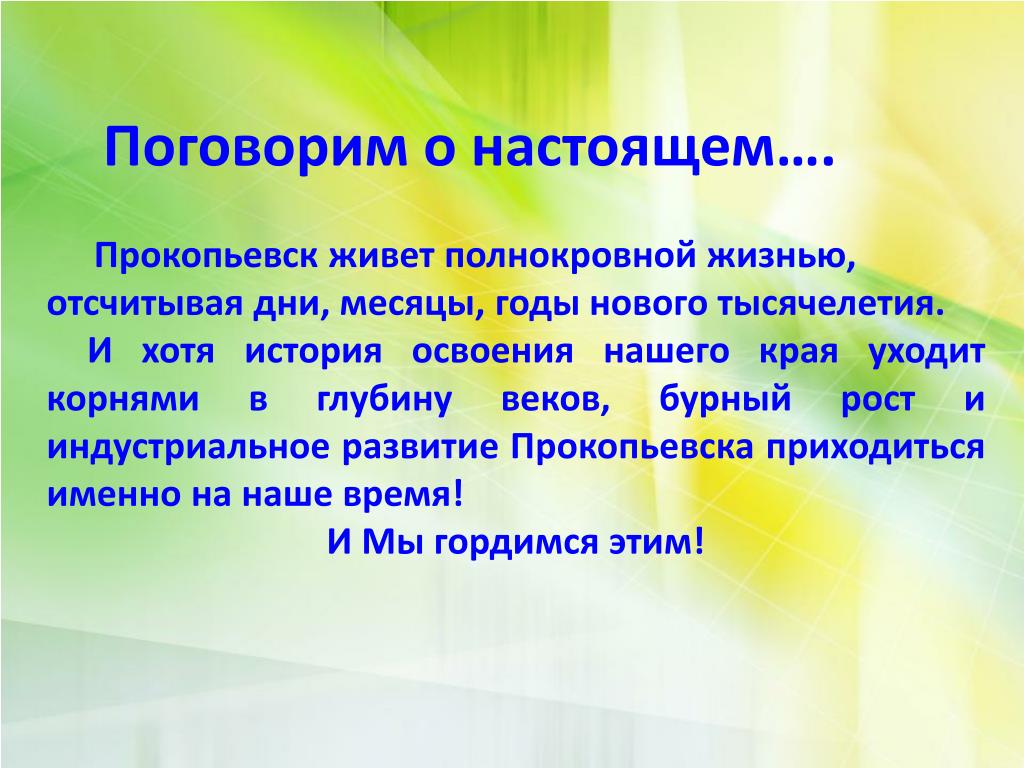 Поговорим о настоящем….

Прокопьевск живет полнокровной жизнью, отсчитывая дни, месяцы, годы нового тысячелетия.

И хотя история освоения нашего края уходит корнями в глубину веков, бурный рост и индустриальное развитие Прокопьевска приходиться именно на наше время!

И Мы гордимся этим!